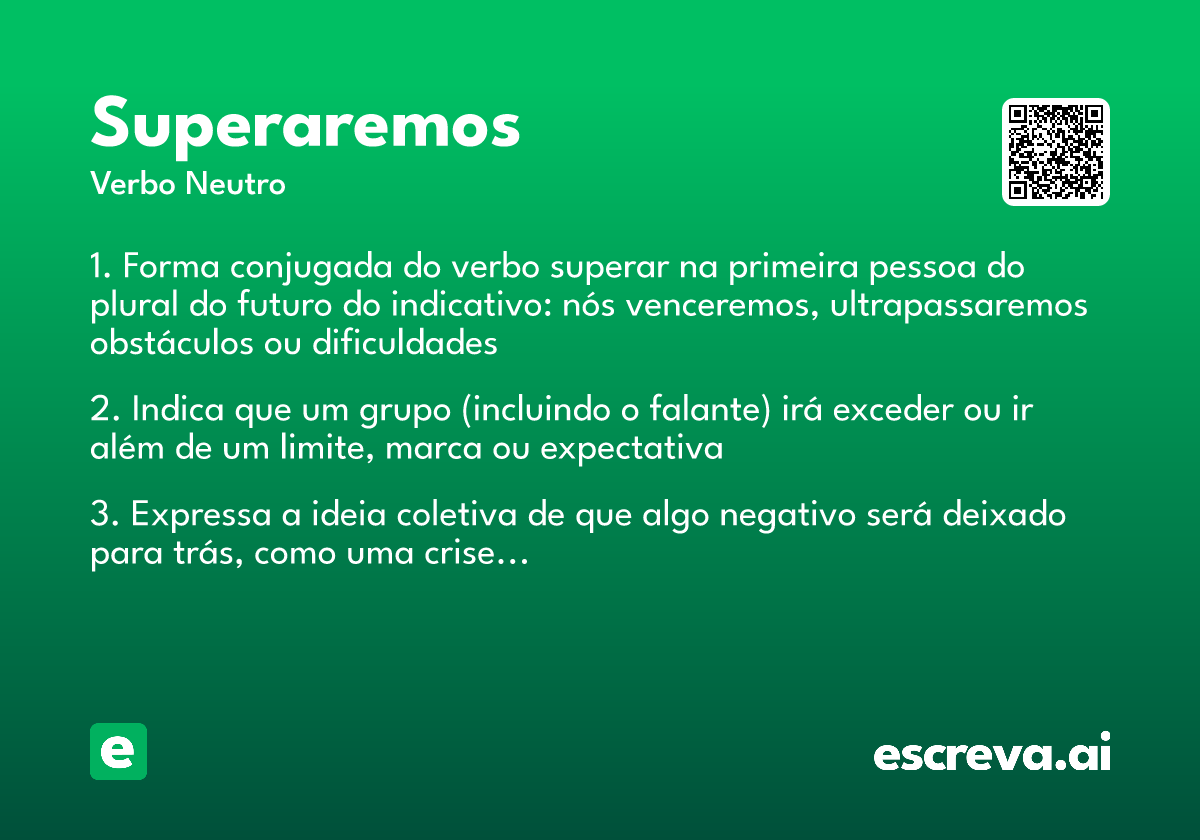 Superaremos
Verbo Neutro

1. Forma conjugada do verbo superar na primeira pessoa do plural do futuro do indicativo: nós venceremos, ultrapassaremos obstáculos ou dificuldades

2. Indica que um grupo (incluindo o falante) irá exceder ou ir além de um limite, marca ou expectativa

3. Expressa a ideia coletiva de que algo negativo será deixado para trás, como uma crise...

e

escreva.ai